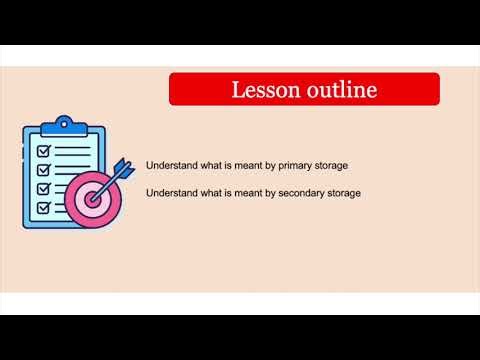 Lesson outline

Understand what is meant by primary storage

Understand what is meant by secondary storage